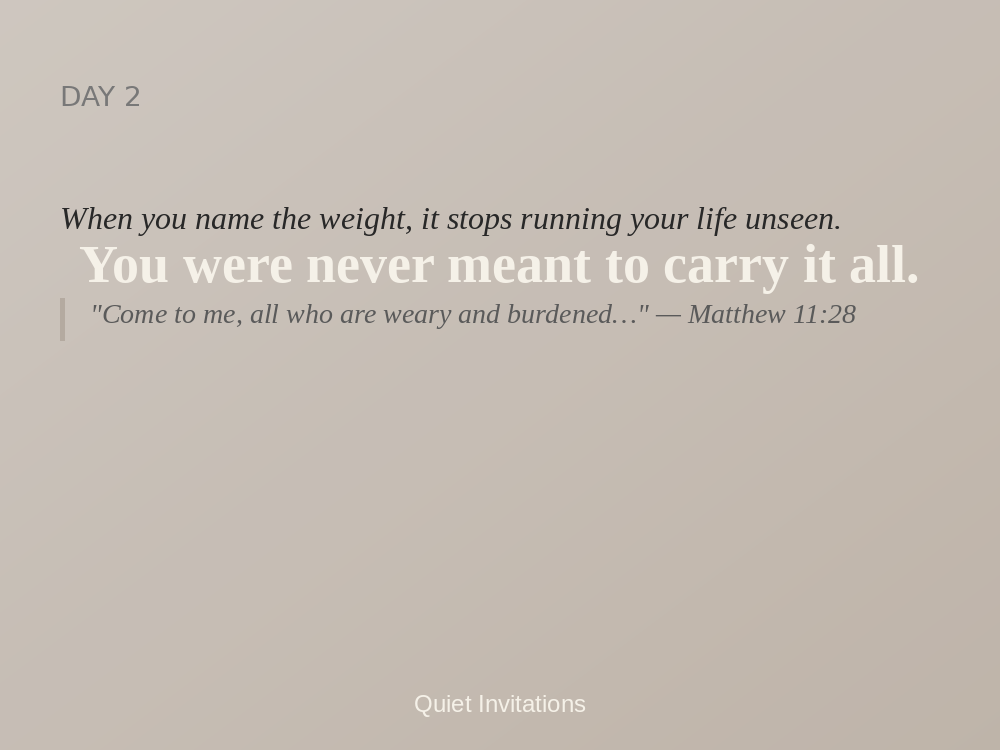 DAY 2

When you name the weight, it stops running your life unseen.

You were never meant to carry it all.

"Come to me, all who are weary and burdened…" — Matthew 11:28

Quiet Invitations